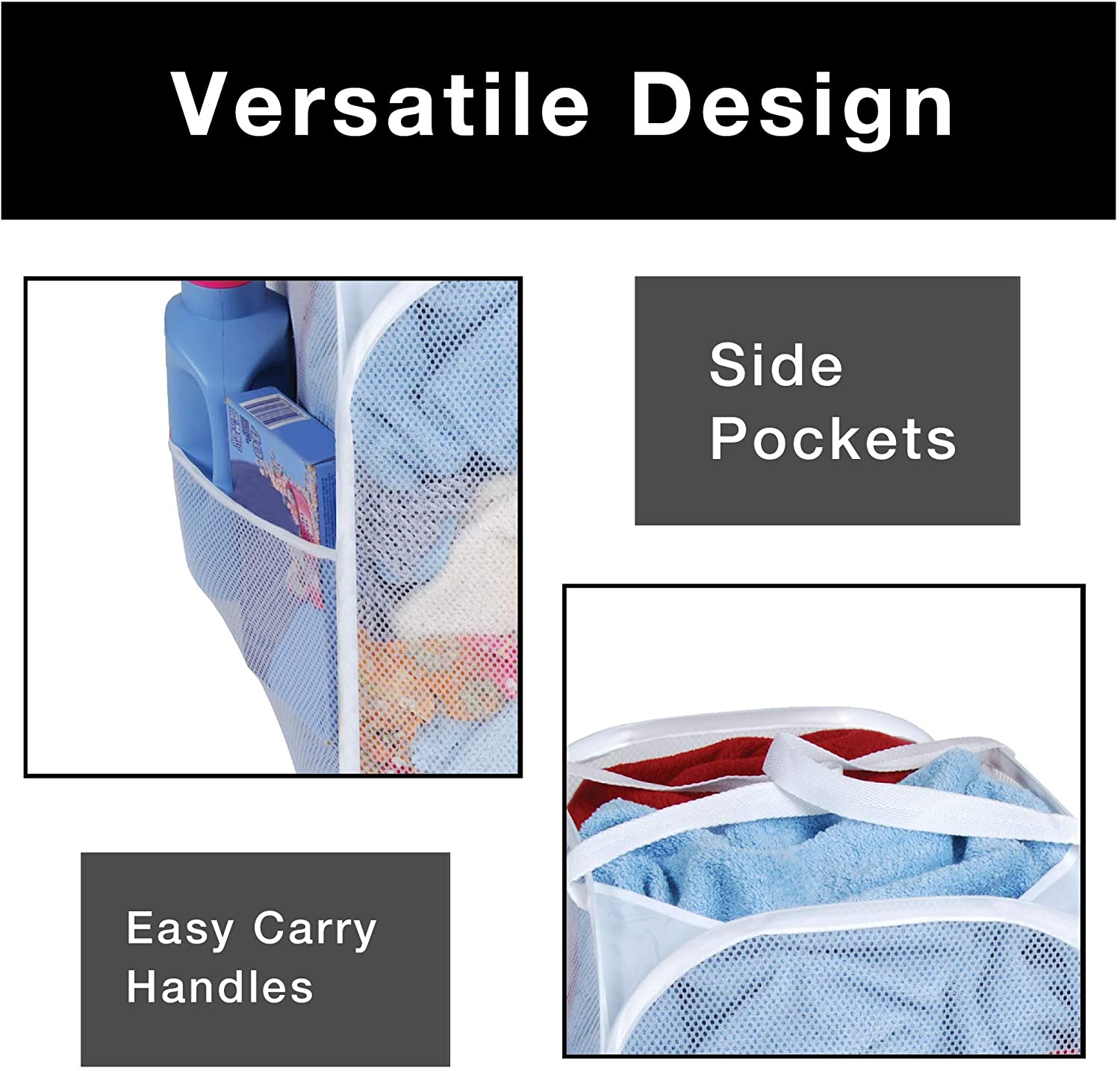 Versatile Design

Side Pockets

Easy Carry Handles